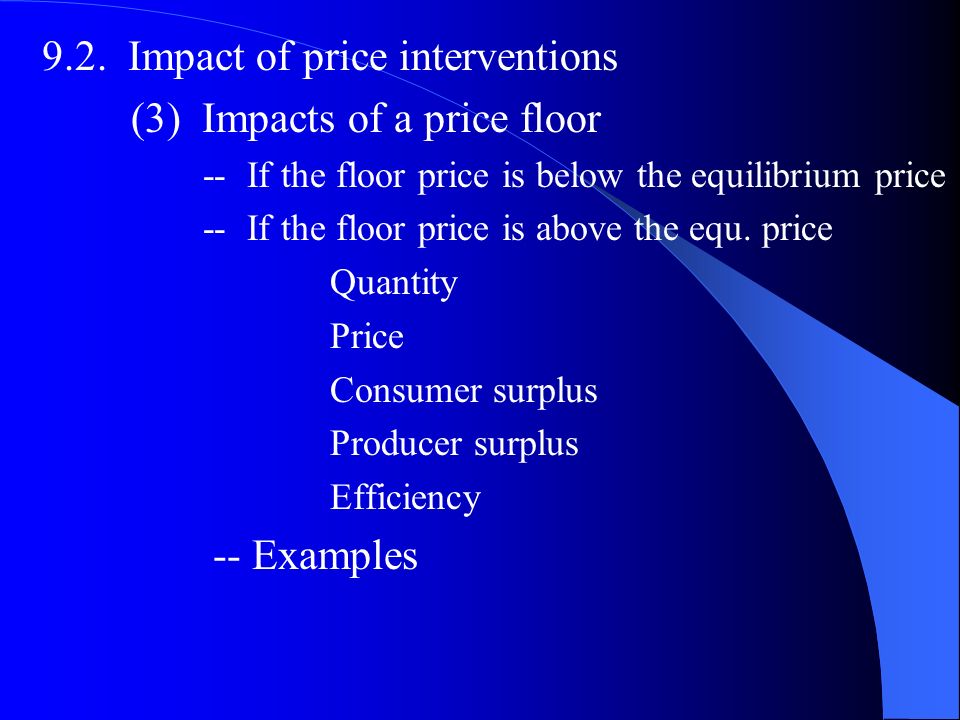 9.2. Impact of price interventions

(3) Impacts of a price floor

-- If the floor price is below the equilibrium price

-- If the floor price is above the equ. price

Quantity

Price

Consumer surplus

Producer surplus

Efficiency

-- Examples